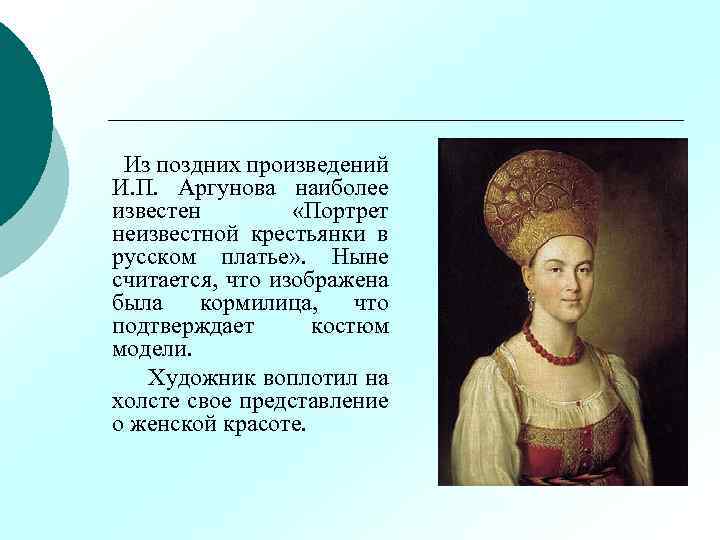 Из поздних произведений И.П. Аргунова наиболее известен «Портрет неизвестной крестьянки в русском платье». Ныне считается, что изображена была кормилица, что подтверждает костюм модели.

Художник воплотил на холсте свое представление о женской красоте.